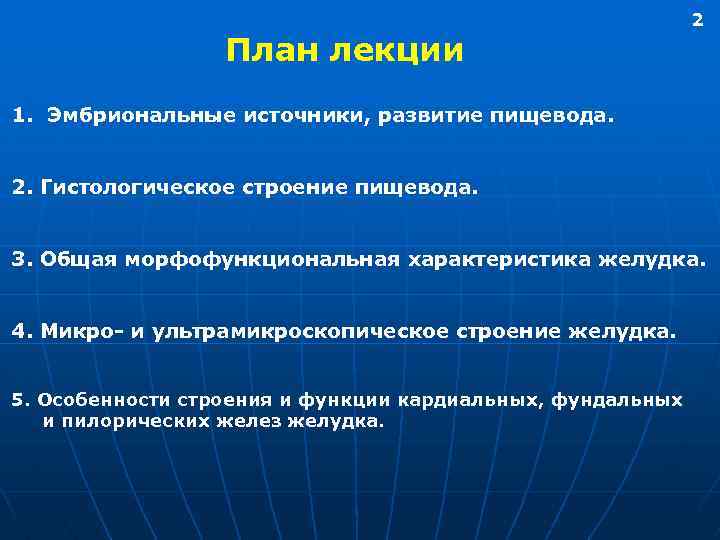 2

План лекции

1. Эмбриональные источники, развитие пищевода.

2. Гистологическое строение пищевода.

3. Общая морфофункциональная характеристика желудка.

4. Микро- и ультрамикроскопическое строение желудка.

5. Особенности строения и функции кардиальных, фундальных и пилорических желез желудка.